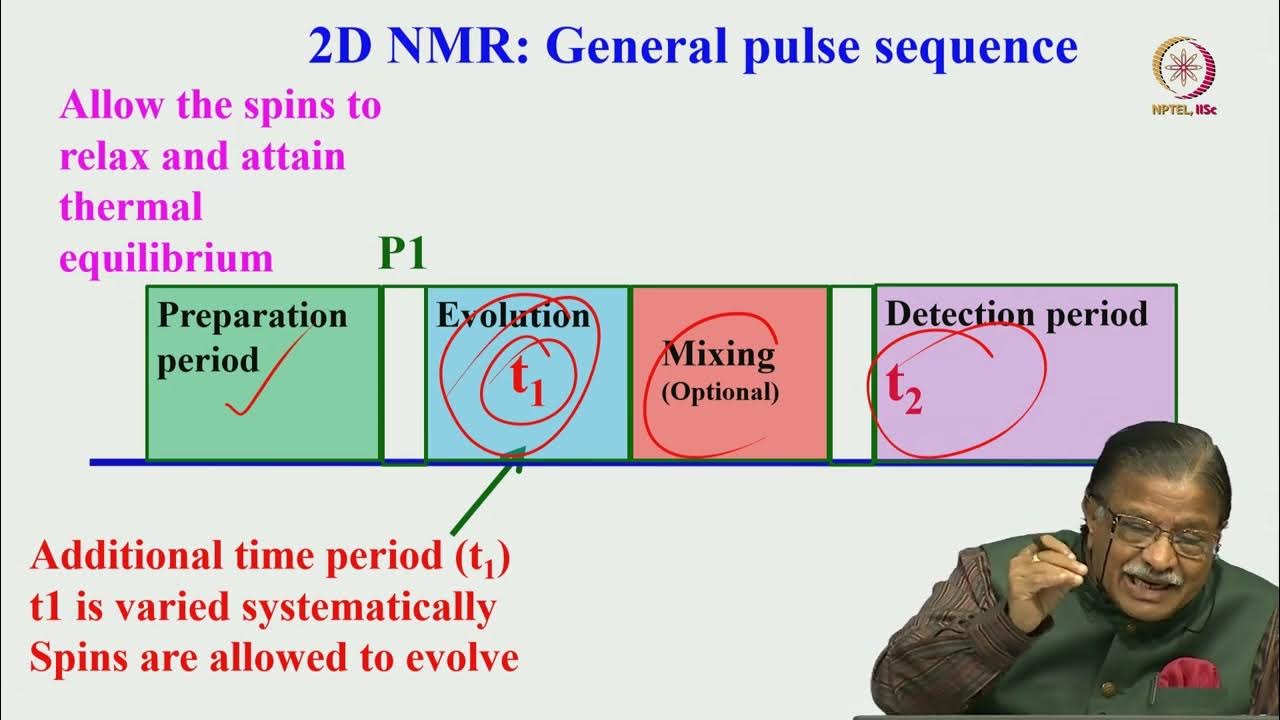 2D NMR: General pulse sequence

NPTEL, IISc

Allow the spins to relax and attain thermal equilibrium

P1

Preparation period

Evolution

$t_1$

Mixing
(Optional)

Detection period

$t_2$

Additional time period ($t_1$)
t1 is varied systematically
Spins are allowed to evolve